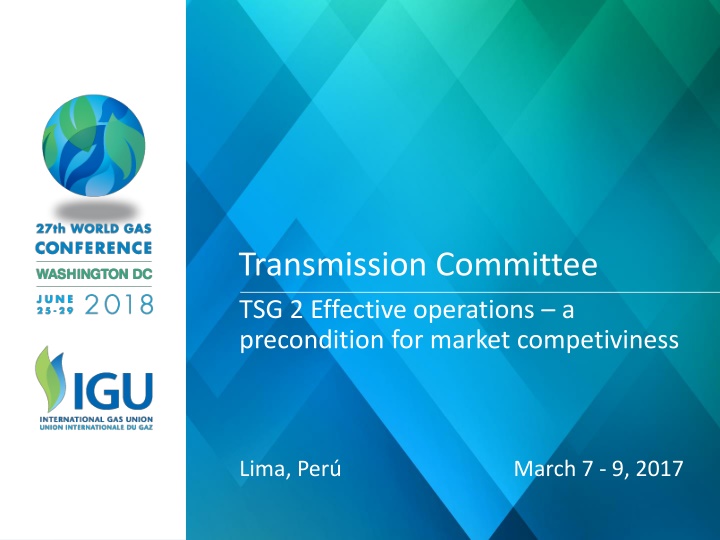 27th WORLD GAS CONFERENCE
WASHINGTON DC
JUNE 25-29 2018

IGU
INTERNATIONAL GAS UNION
UNION INTERNATIONALE DU GAZ

Transmission Committee

TSG 2 Effective operations – a precondition for market competiviness

Lima, Perú

March 7 - 9, 2017